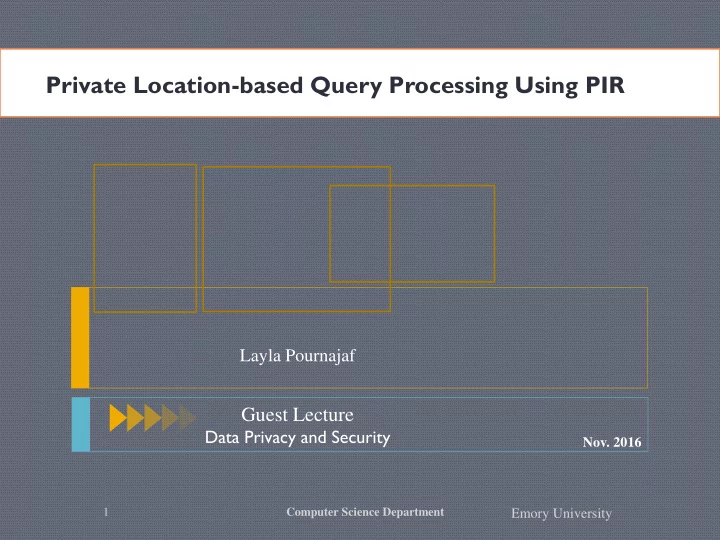 Private Location-based Query Processing Using PIR

Layla Pournajaf

Guest Lecture
Data Privacy and Security

Nov. 2016

1

Computer Science Department

Emory University